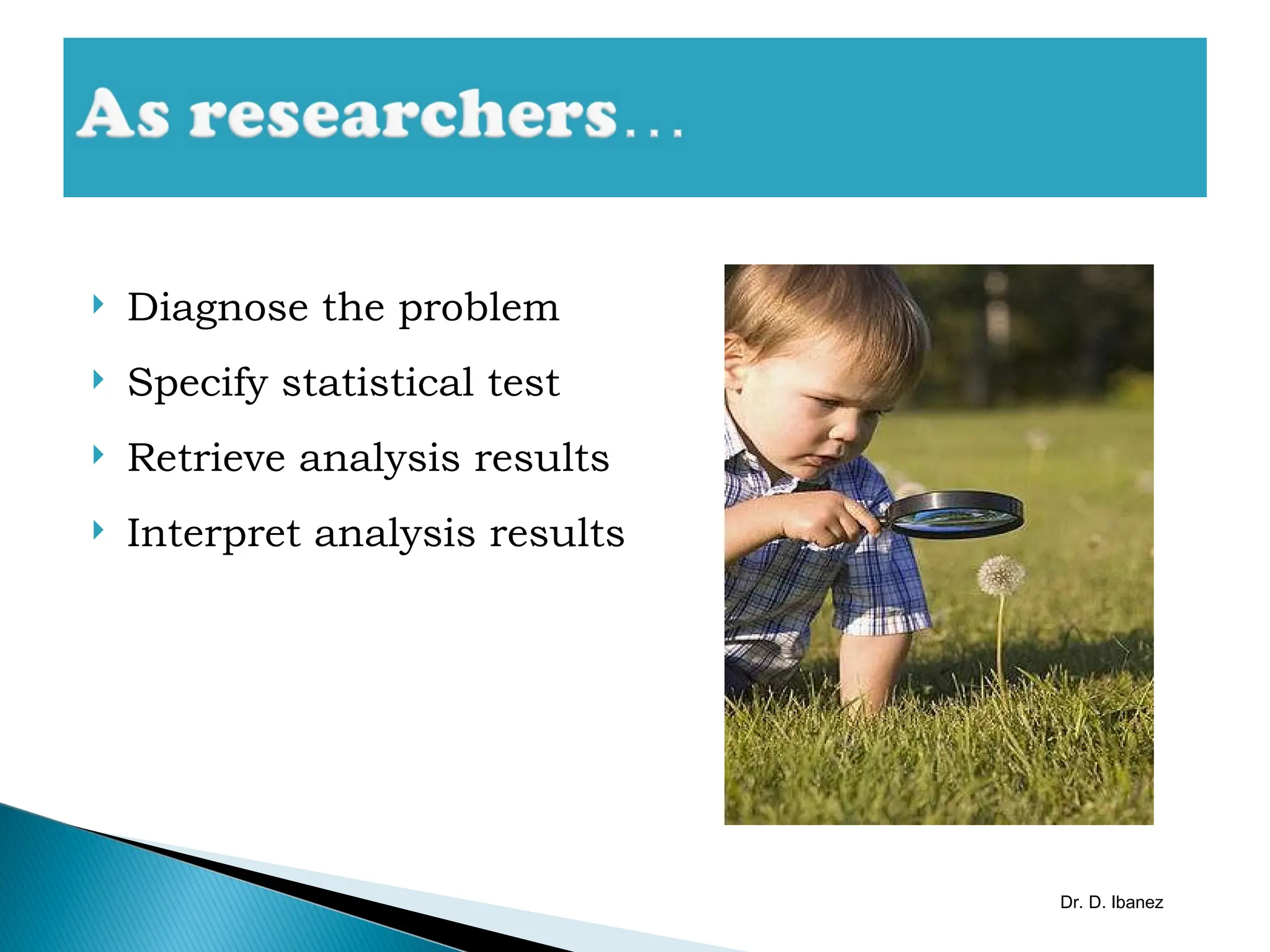 As researchers…

Diagnose the problem

Specify statistical test

Retrieve analysis results

Interpret analysis results

Dr. D. Ibanez